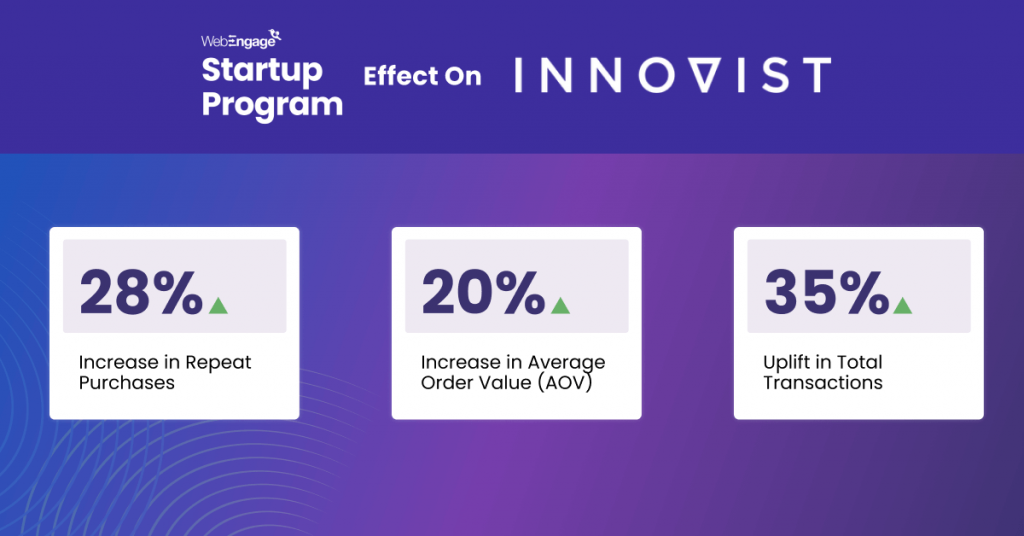 WebEngage
Startup Program

Effect On INNOVIST

28%

Increase in Repeat Purchases

20%

Increase in Average Order Value (AOV)

35%

Uplift in Total Transactions